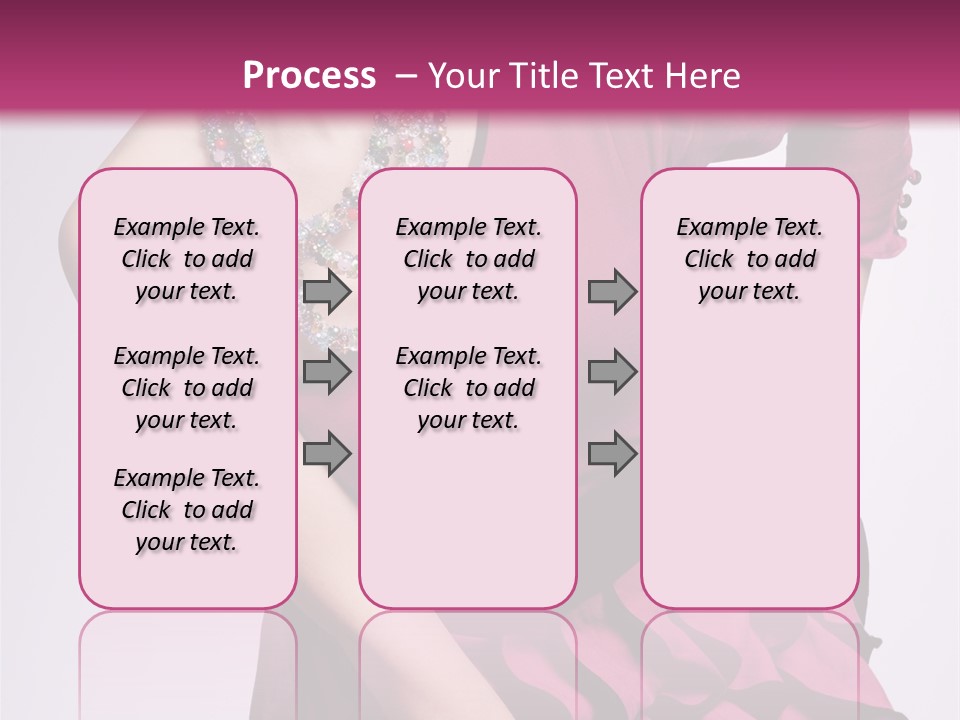 Process – Your Title Text Here

Example Text. Click to add your text.

Example Text. Click to add your text.

Example Text. Click to add your text.

Example Text. Click to add your text.

Example Text. Click to add your text.

Example Text. Click to add your text.